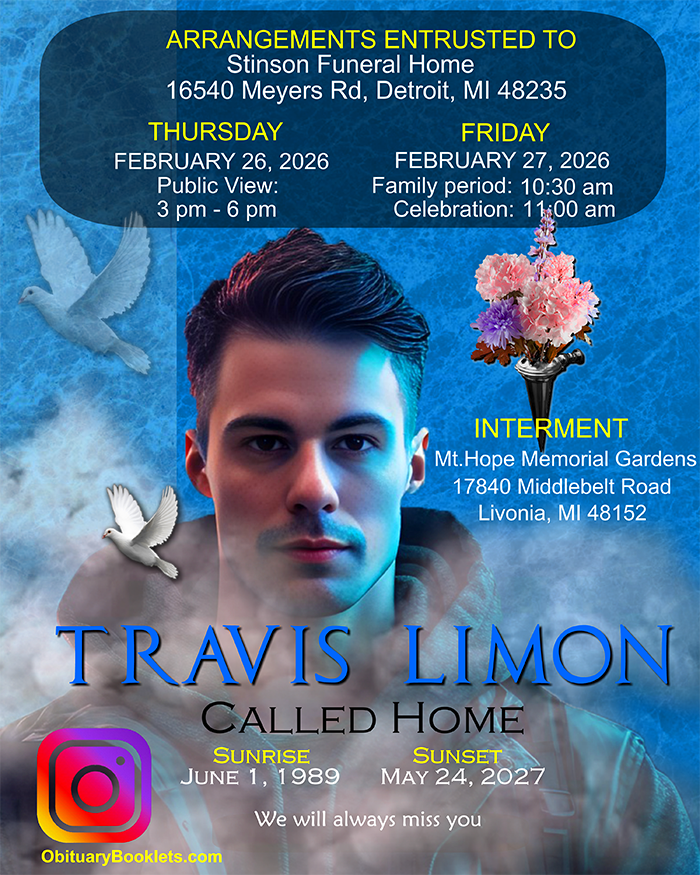 ARRANGEMENTS ENTRUSTED TO
Stinson Funeral Home
16540 Meyers Rd, Detroit, MI 48235

THURSDAY
FEBRUARY 26, 2026
Public View:
3 pm - 6 pm

FRIDAY
FEBRUARY 27, 2026
Family period: 10:30 am
Celebration: 11:00 am

INTERMENT
Mt.Hope Memorial Gardens
17840 Middlebelt Road
Livonia, MI 48152

TRAVIS LIMON
CALLED HOME

SUNRISE
JUNE 1, 1989

SUNSET
MAY 24, 2027

We will always miss you

ObituaryBooklets.com